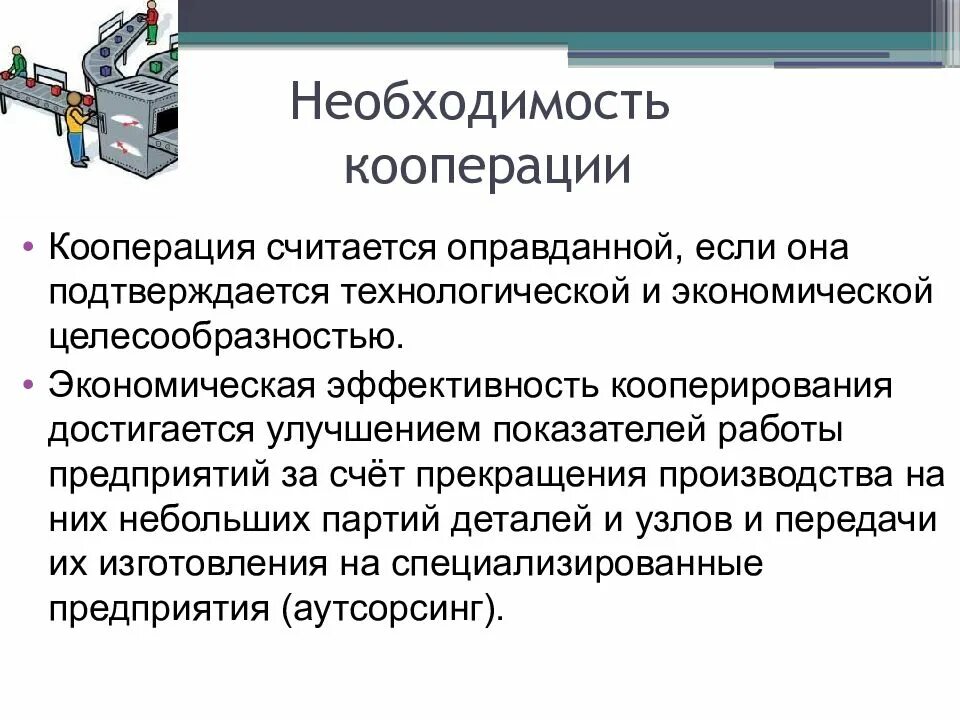 Необходимость кооперации

• Кооперация считается оправданной, если она подтверждается технологической и экономической целесообразностью.

• Экономическая эффективность кооперирования достигается улучшением показателей работы предприятий за счёт прекращения производства на них небольших партий деталей и узлов и передачи их изготовления на специализированные предприятия (аутсорсинг).